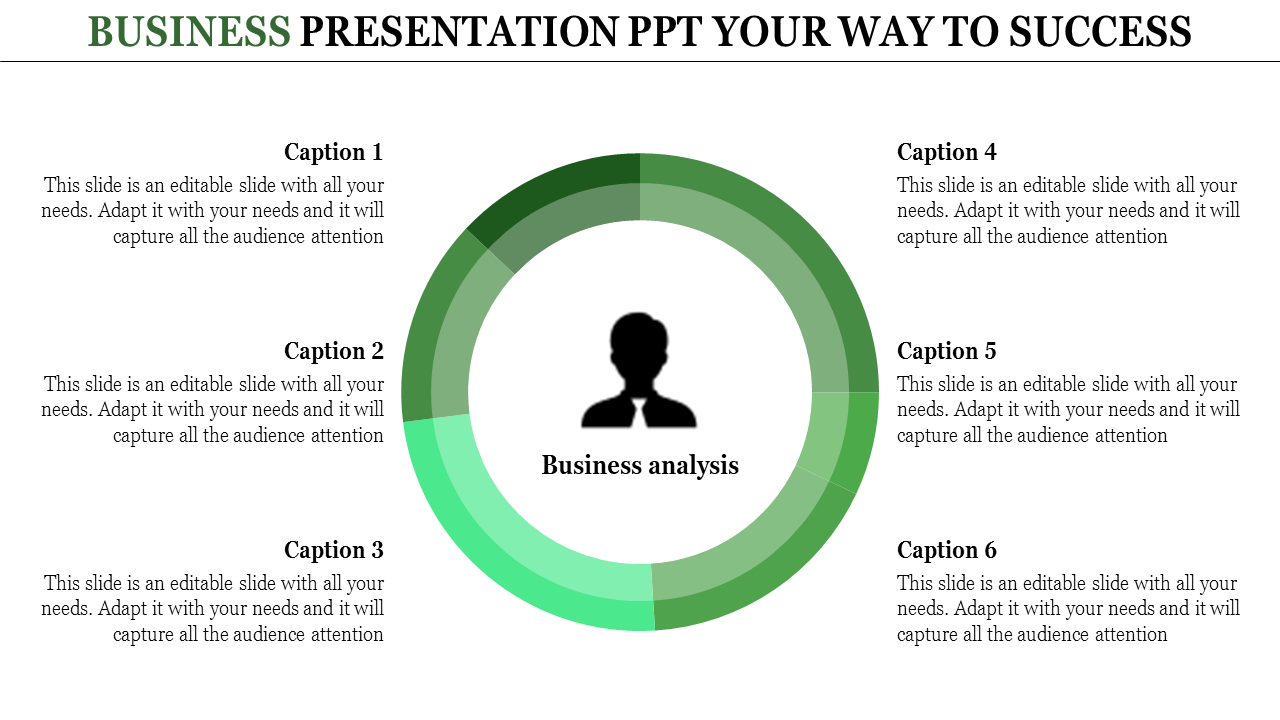 BUSINESS PRESENTATION PPT YOUR WAY TO SUCCESS

Caption 1
This slide is an editable slide with all your needs. Adapt it with your needs and it will capture all the audience attention

Caption 2
This slide is an editable slide with all your needs. Adapt it with your needs and it will capture all the audience attention

Caption 3
This slide is an editable slide with all your needs. Adapt it with your needs and it will capture all the audience attention

Business analysis

Caption 4
This slide is an editable slide with all your needs. Adapt it with your needs and it will capture all the audience attention

Caption 5
This slide is an editable slide with all your needs. Adapt it with your needs and it will capture all the audience attention

Caption 6
This slide is an editable slide with all your needs. Adapt it with your needs and it will capture all the audience attention